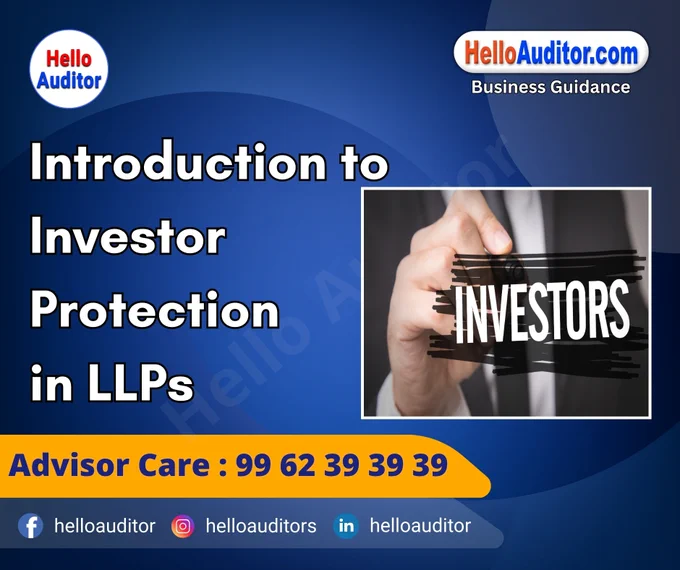 Hello Auditor

HelloAuditor.com
Business Guidance

Introduction to Investor Protection in LLPs

INVESTORS

Hello Auditor

Advisor Care : 99 62 39 39 39

helloauditor helloauditors helloauditor